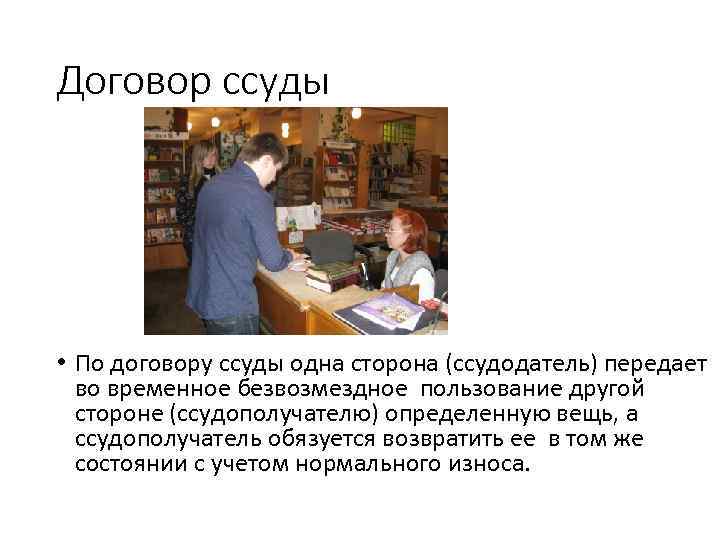 Договор ссуды

• По договору ссуды одна сторона (ссудодатель) передает во временное безвозмездное пользование другой стороне (ссудополучателю) определенную вещь, а ссудополучатель обязуется возвратить ее в том же состоянии с учетом нормального износа.